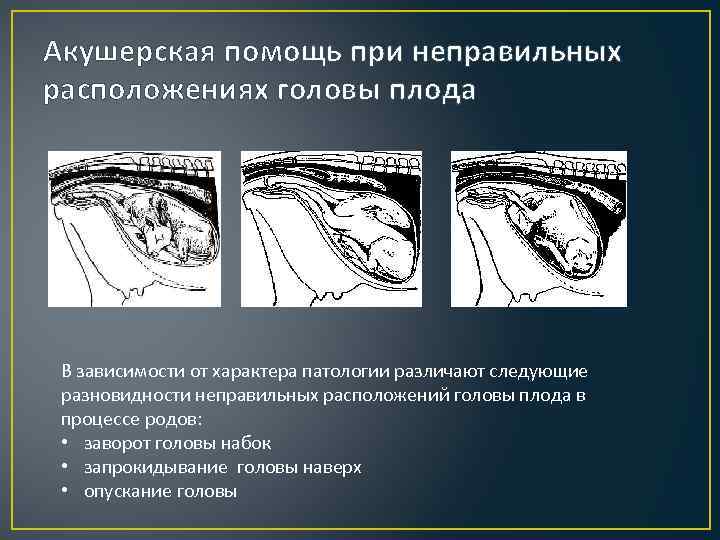 Акушерская помощь при неправильных расположениях головы плода

В зависимости от характера патологии различают следующие разновидности неправильных расположений головы плода в процессе родов:
• заворот головы набок
• запрокидывание  головы наверх
• опускание головы